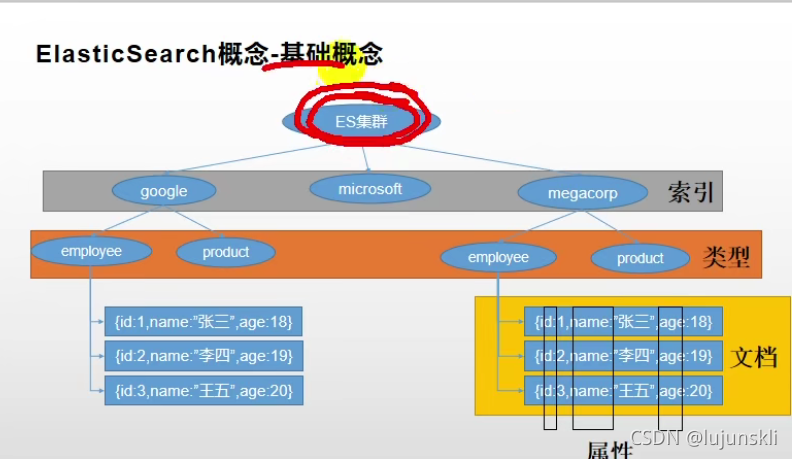 ElasticSearch概念-基础概念

ES集群

google

microsoft

megacorp

索引

employee

product

employee

product

类型

{id:1,name:"张三",age:18}

{id:2,name:"李四",age:19}

{id:3,name:"王五",age:20}

{id:1,name:"张三",age:18}

{id:2,name:"李四",age:19}

{id:3,name:"王五",age:20}

文档

属性

CSDN @lujunskli